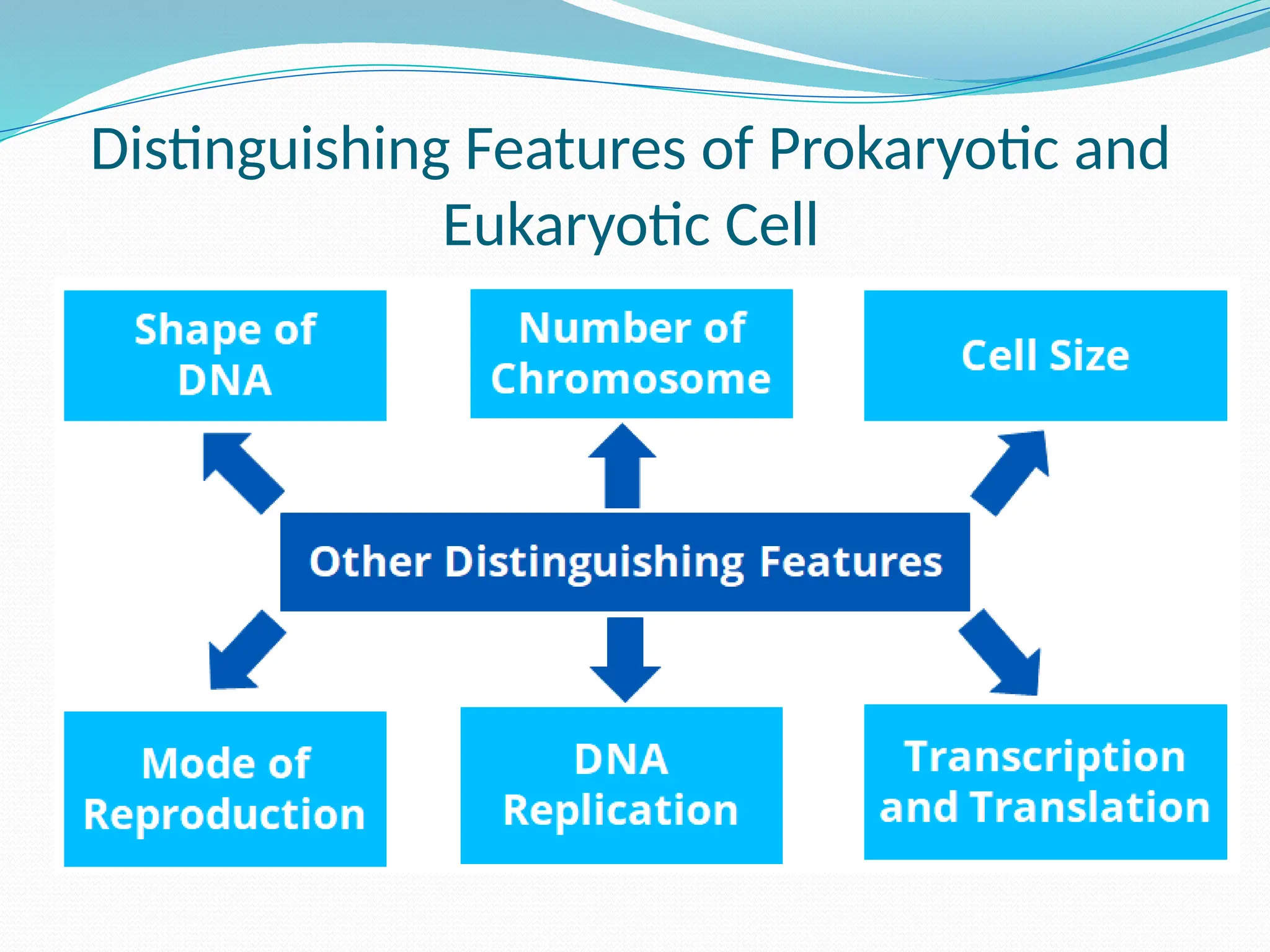 Distinguishing Features of Prokaryotic and Eukaryotic Cell

Shape of DNA

Number of Chromosome

Cell Size

Other Distinguishing Features

Mode of Reproduction

DNA Replication

Transcription and Translation